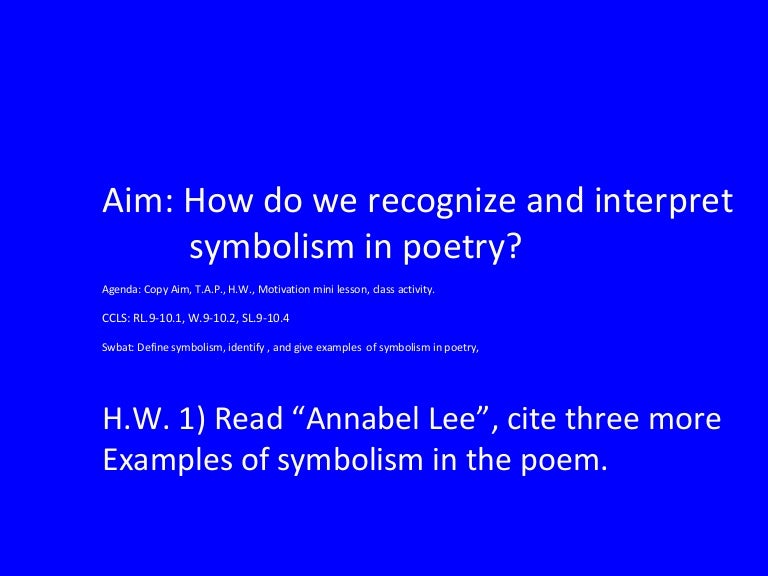 Aim: How do we recognize and interpret symbolism in poetry?

Agenda: Copy Aim, T.A.P., H.W., Motivation mini lesson, class activity.

CCLS: RL.9-10.1, W.9-10.2, SL.9-10.4

Swbat: Define symbolism, identify , and give examples of symbolism in poetry,

H.W. 1) Read “Annabel Lee”, cite three more Examples of symbolism in the poem.